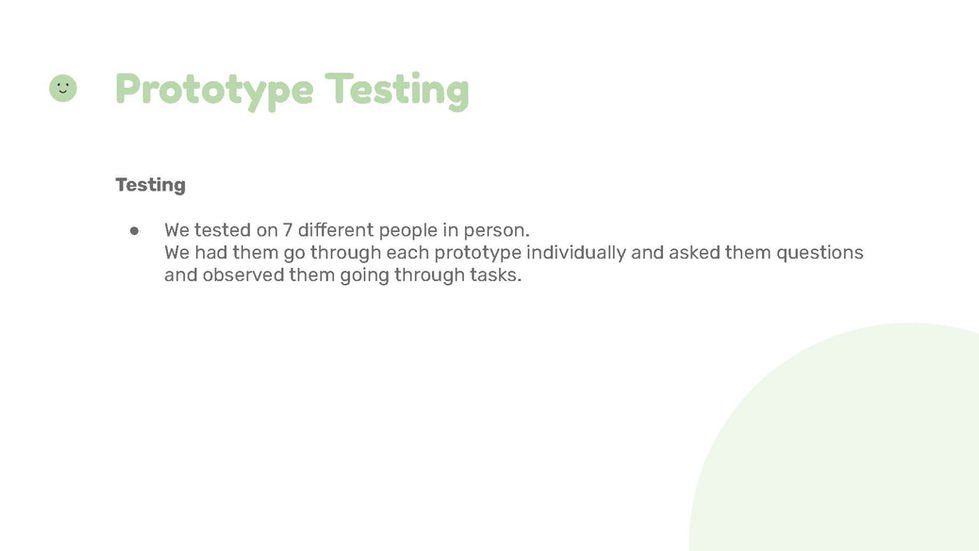 Prototype Testing

Testing

● We tested on 7 different people in person.
We had them go through each prototype individually and asked them questions and observed them going through tasks.